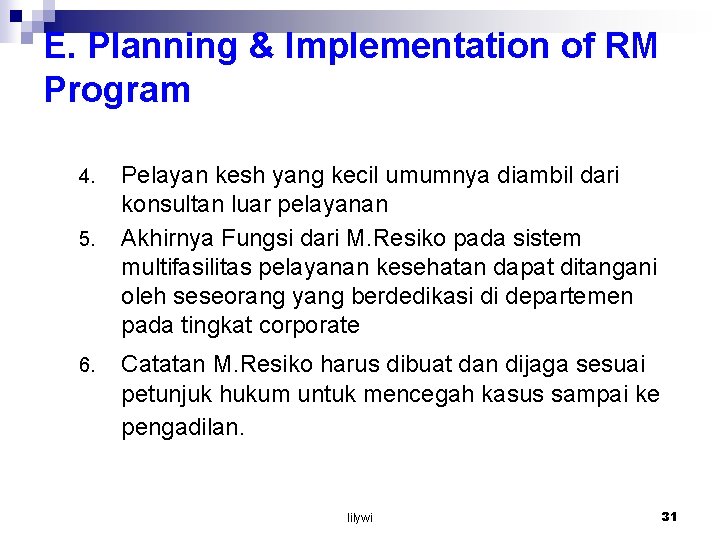 E. Planning & Implementation of RM Program

4. Pelayan kesh yang kecil umumnya diambil dari konsultan luar pelayanan
5. Akhirnya Fungsi dari M.Resiko pada sistem multifasilitas pelayanan kesehatan dapat ditangani oleh seseorang yang berdedikasi di departemen pada tingkat corporate
6. Catatan M.Resiko harus dibuat dan dijaga sesuai petunjuk hukum untuk mencegah kasus sampai ke pengadilan.

lilywi

31